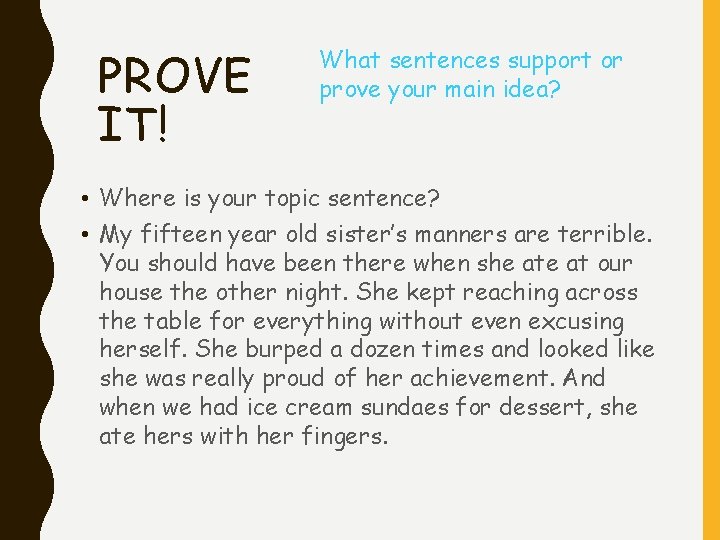 PROVE IT!

What sentences support or prove your main idea?

• Where is your topic sentence?

• My fifteen year old sister's manners are terrible. You should have been there when she ate at our house the other night. She kept reaching across the table for everything without even excusing herself. She burped a dozen times and looked like she was really proud of her achievement. And when we had ice cream sundaes for dessert, she ate hers with her fingers.